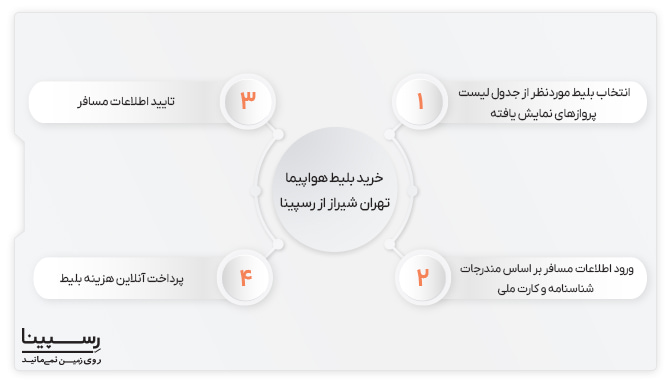 خرید بلیط هواپیما تهران شیراز از رسپینا

۱
انتخاب بلیط موردنظر از جدول لیست پروازهای نمایش یافته

۲
ورود اطلاعات مسافر بر اساس مندرجات شناسنامه و کارت ملی

۳
تایید اطلاعات مسافر

۴
پرداخت آنلاین هزینه بلیط

رسپینا
روی زمین نمی‌مانید